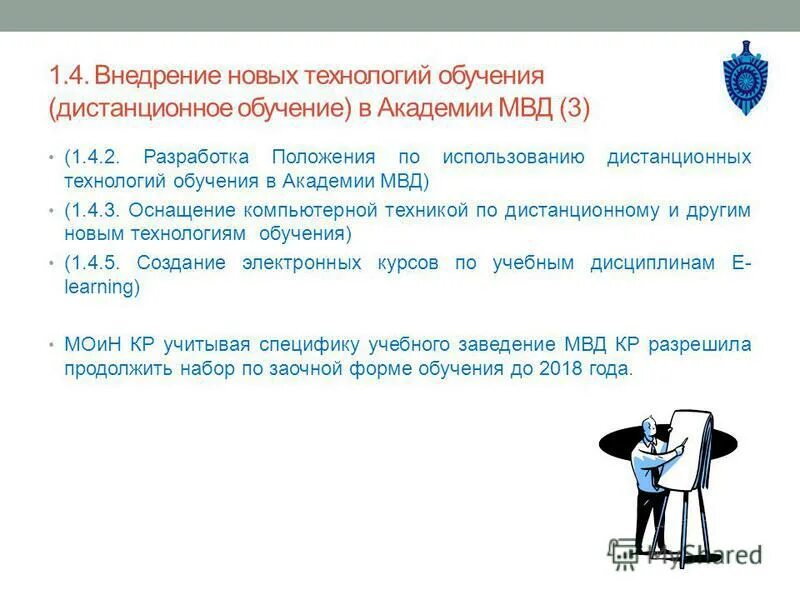 1.4. Внедрение новых технологий обучения (дистанционное обучение) в Академии МВД (3)

• (1.4.2. Разработка Положения по использованию дистанционных технологий обучения в Академии МВД)

• (1.4.3. Оснащение компьютерной техникой по дистанционному и другим новым технологиям обучения)

• (1.4.5. Создание электронных курсов по учебным дисциплинам E-learning)

• МОиН КР учитывая специфику учебного заведение МВД КР разрешила продолжить набор по заочной форме обучения до 2018 года.

MyShared